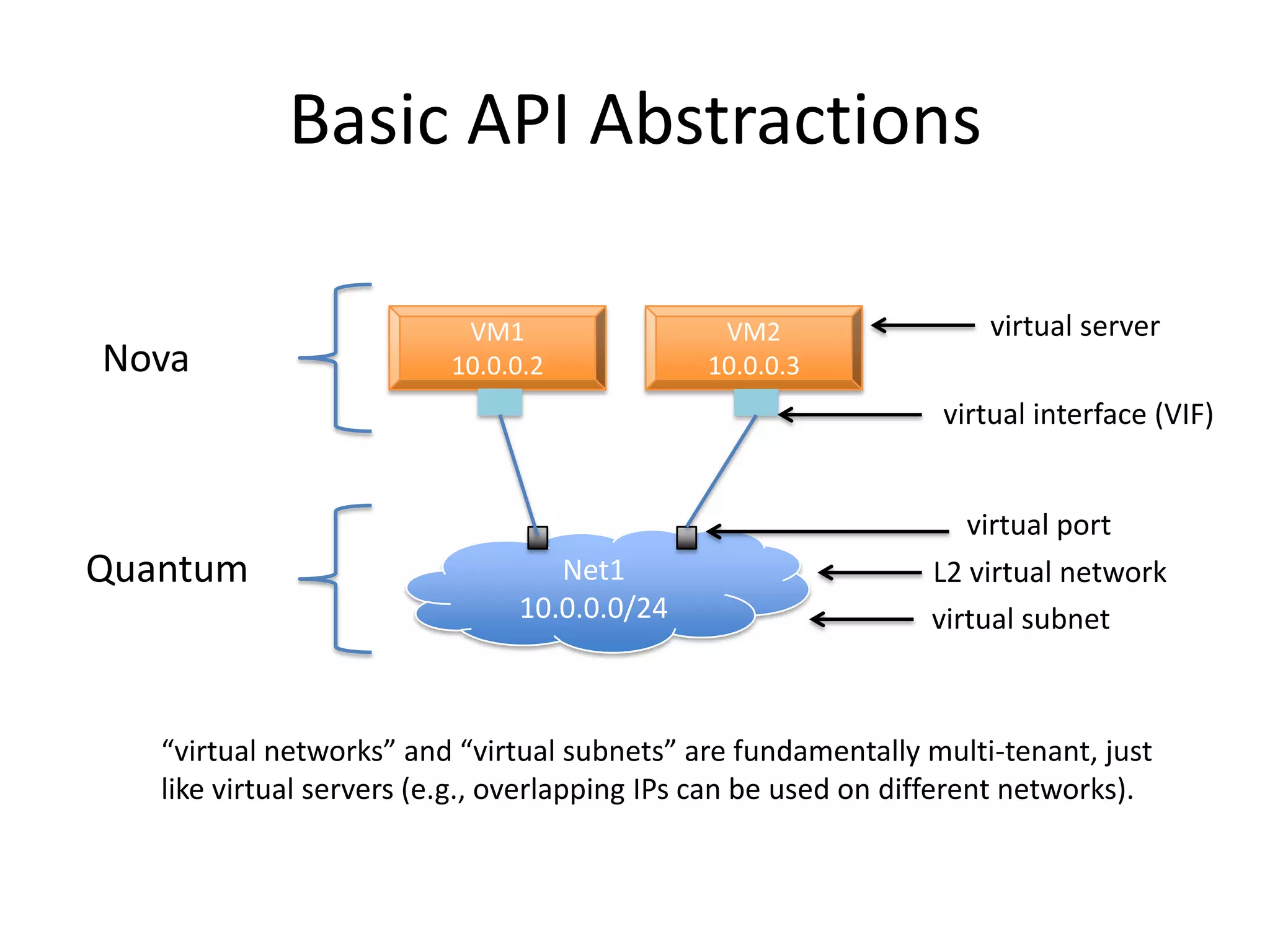 Basic API Abstractions

Nova

VM1
10.0.0.2

VM2
10.0.0.3

virtual server

virtual interface (VIF)

Quantum

Net1
10.0.0.0/24

virtual port

L2 virtual network

virtual subnet

“virtual networks” and “virtual subnets” are fundamentally multi-tenant, just like virtual servers (e.g., overlapping IPs can be used on different networks).